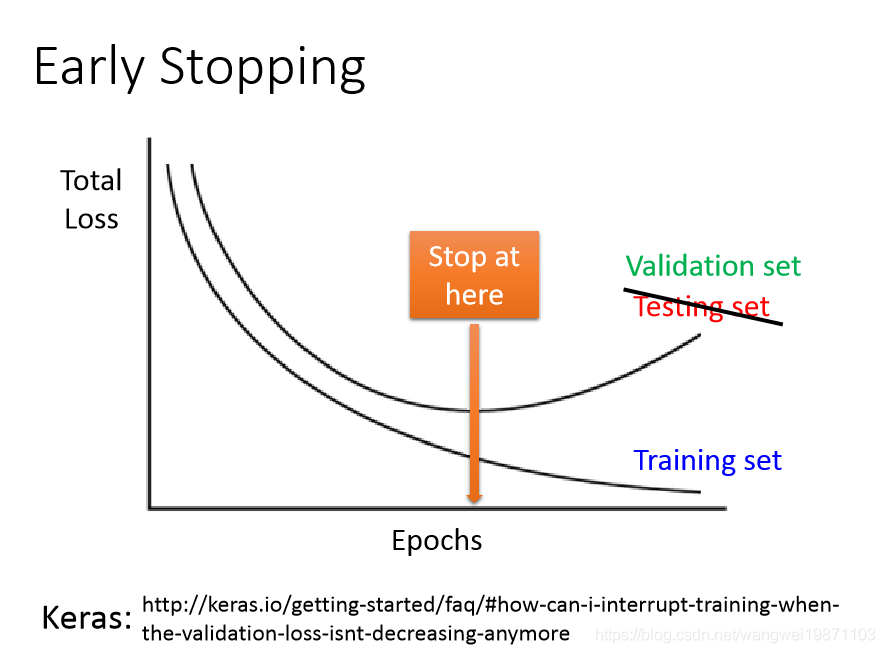 Early Stopping

Total Loss

Stop at here

Validation set

Testing set

Training set

Epochs

Keras: http://keras.io/getting-started/faq/#how-can-i-interrupt-training-when-the-validation-loss-isnt-decreasing-anymore

https://blog.csdn.net/wangwei19871103